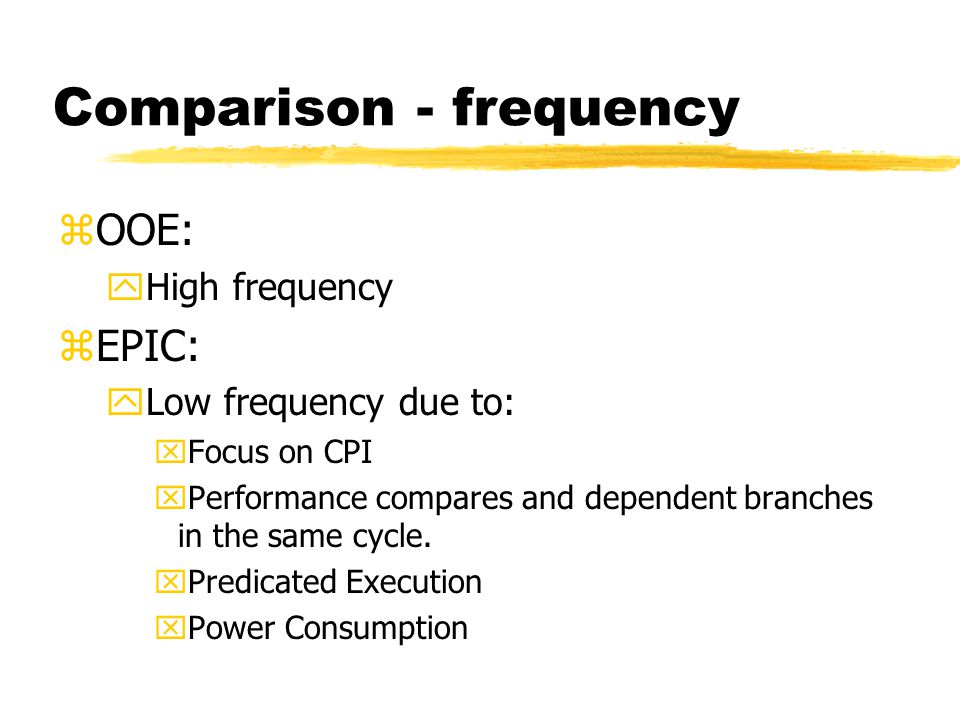 Comparison - frequency

OOE:

High frequency

EPIC:

Low frequency due to:

Focus on CPI

Performance compares and dependent branches in the same cycle.

Predicated Execution

Power Consumption